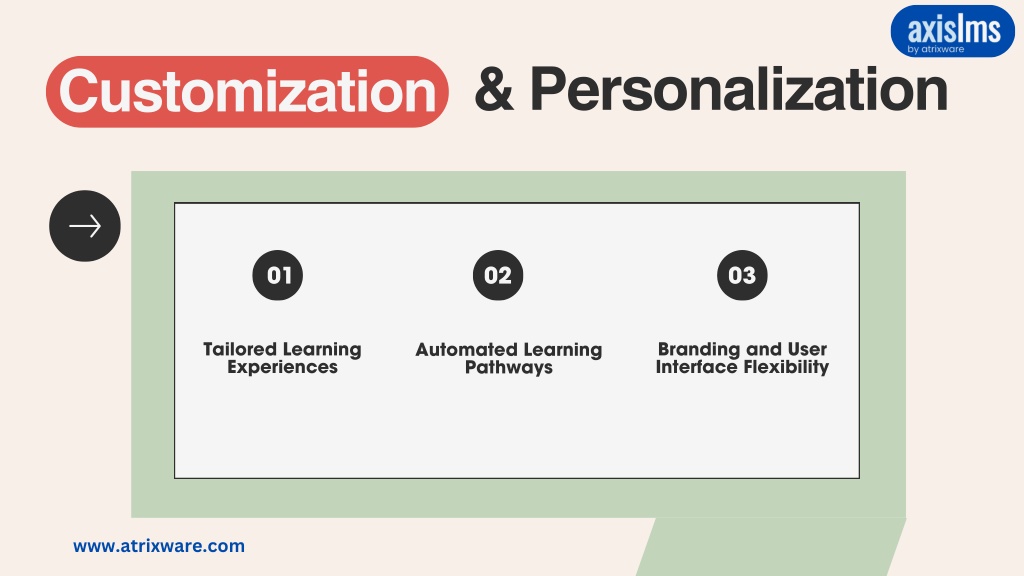 axislms
by atrixware

Customization & Personalization

01

Tailored Learning Experiences

02

Automated Learning Pathways

03

Branding and User Interface Flexibility

www.atrixware.com